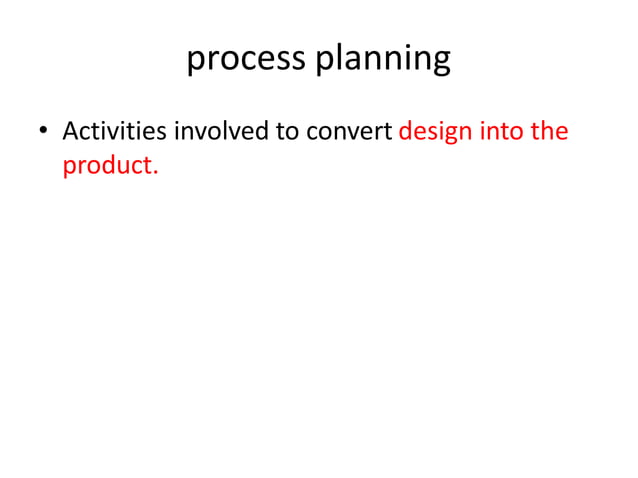 process planning

• Activities involved to convert design into the product.